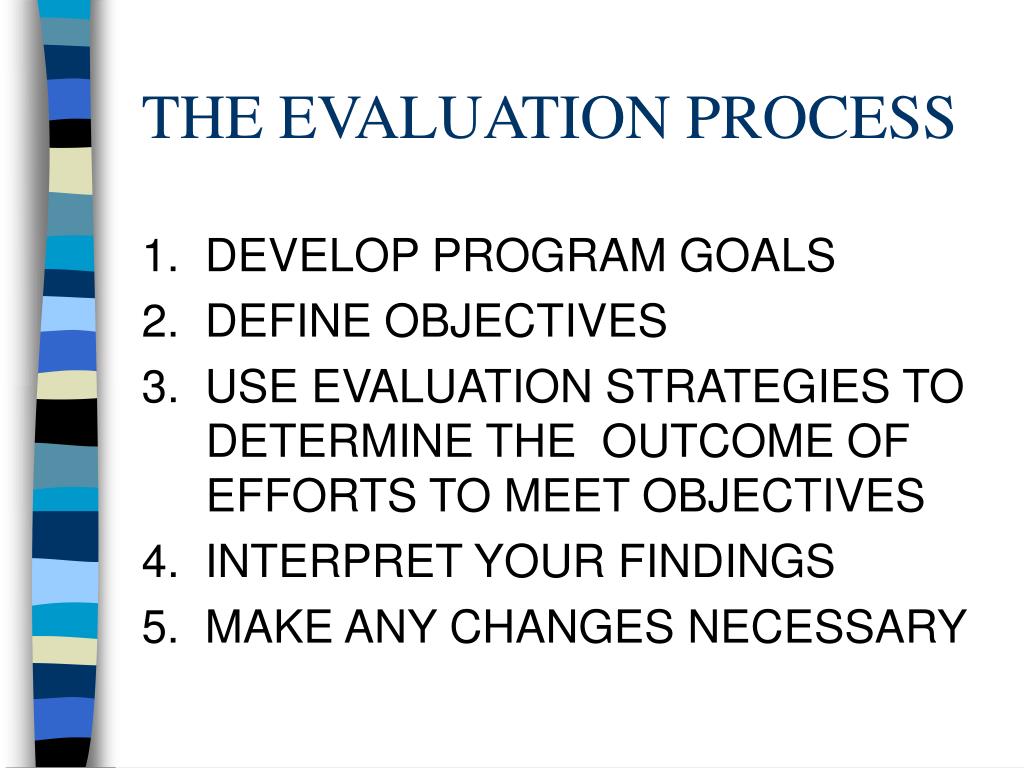 THE EVALUATION PROCESS

1. DEVELOP PROGRAM GOALS
2. DEFINE OBJECTIVES
3. USE EVALUATION STRATEGIES TO DETERMINE THE OUTCOME OF EFFORTS TO MEET OBJECTIVES
4. INTERPRET YOUR FINDINGS
5. MAKE ANY CHANGES NECESSARY